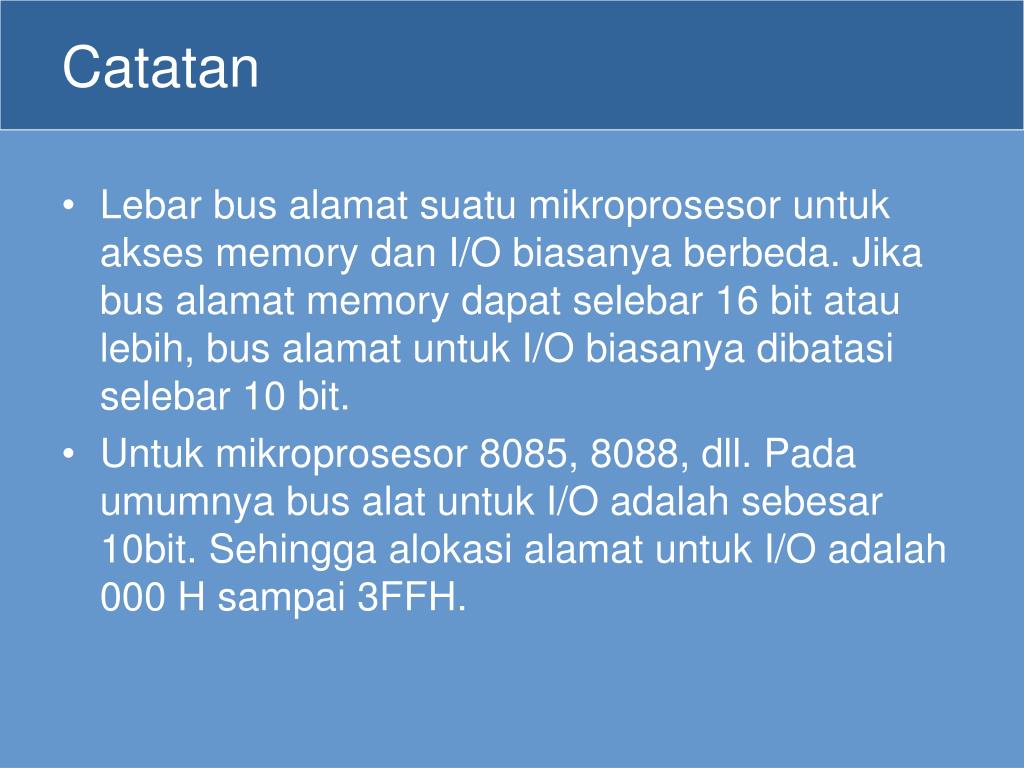 Catatan

• Lebar bus alamat suatu mikroprosesor untuk akses memory dan I/O biasanya berbeda. Jika bus alamat memory dapat selebar 16 bit atau lebih, bus alamat untuk I/O biasanya dibatasi selebar 10 bit.

• Untuk mikroprosesor 8085, 8088, dll. Pada umumnya bus alat untuk I/O adalah sebesar 10bit. Sehingga alokasi alamat untuk I/O adalah 000 H sampai 3FFH.